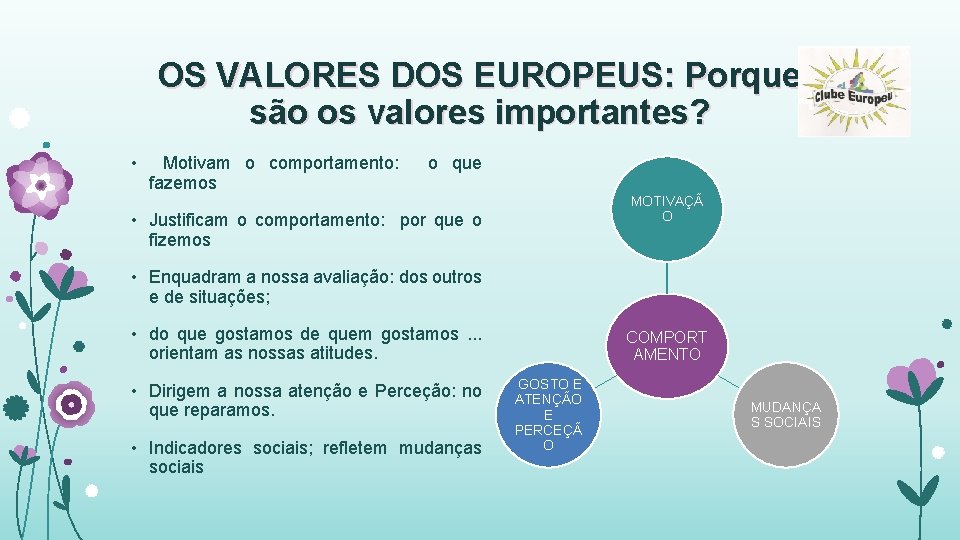 OS VALORES DOS EUROPEUS: Porque são os valores importantes?

Clube Europeu

• Motivam o comportamento: o que fazemos

• Justificam o comportamento: por que o fizemos

• Enquadram a nossa avaliação: dos outros e de situações;

• do que gostamos de quem gostamos ... orientam as nossas atitudes.

• Dirigem a nossa atenção e Perceção: no que reparamos.

• Indicadores sociais; refletem mudanças sociais

MOTIVAÇÃO

COMPORTAMENTO

GOSTO E ATENÇÃO E PERCEÇÃO

MUDANÇAS SOCIAIS